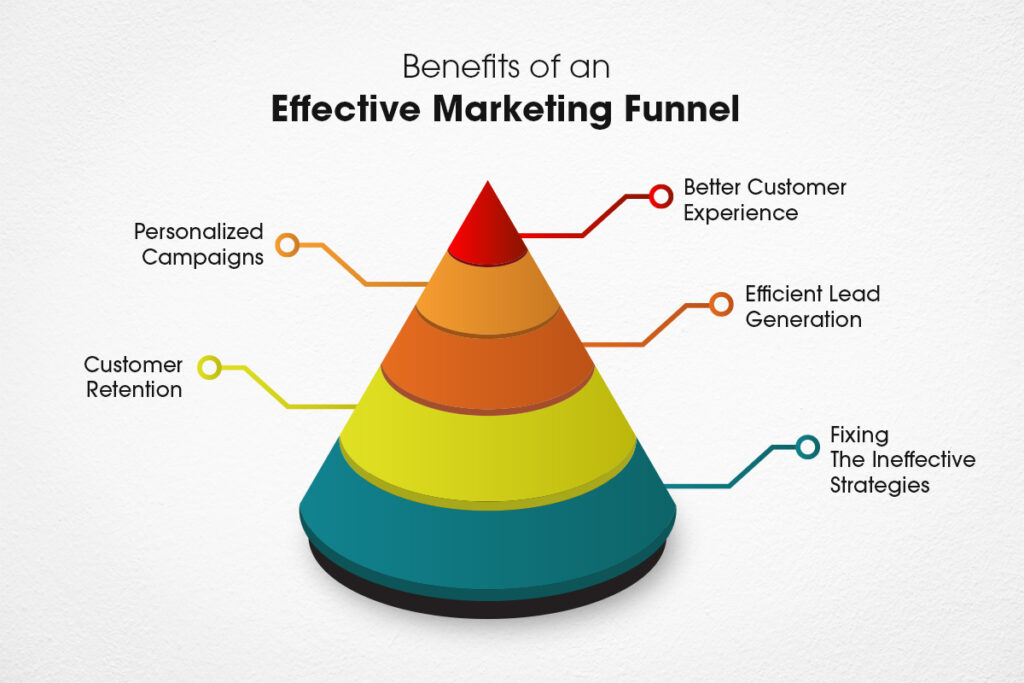 Benefits of an
Effective Marketing Funnel

Better Customer Experience

Personalized Campaigns

Efficient Lead Generation

Customer Retention

Fixing The Ineffective Strategies